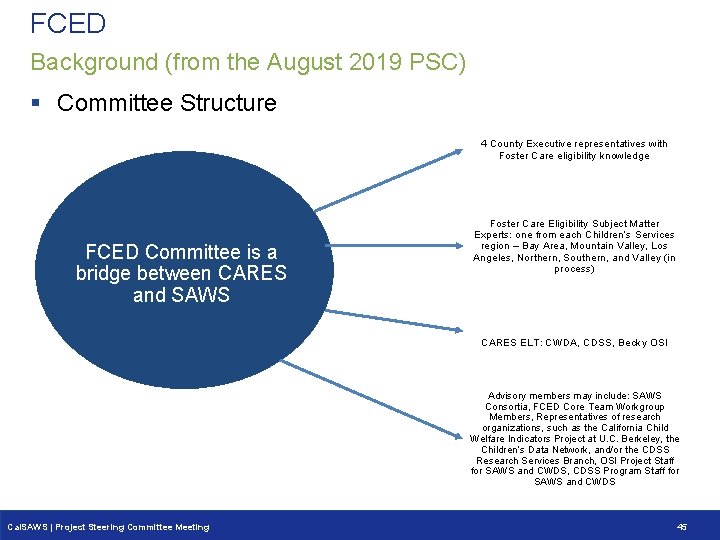 FCED

Background (from the August 2019 PSC)

▪ Committee Structure

FCED Committee is a bridge between CARES and SAWS

4 County Executive representatives with Foster Care eligibility knowledge

Foster Care Eligibility Subject Matter Experts: one from each Children's Services region – Bay Area, Mountain Valley, Los Angeles, Northern, Southern, and Valley (in process)

CARES ELT: CWDA, CDSS, Becky OSI

Advisory members may include: SAWS Consortia, FCED Core Team Workgroup Members, Representatives of research organizations, such as the California Child Welfare Indicators Project at U.C. Berkeley, the Children's Data Network, and/or the CDSS Research Services Branch, OSI Project Staff for SAWS and CWDS, CDSS Program Staff for SAWS and CWDS

CalSAWS | Project Steering Committee Meeting

45